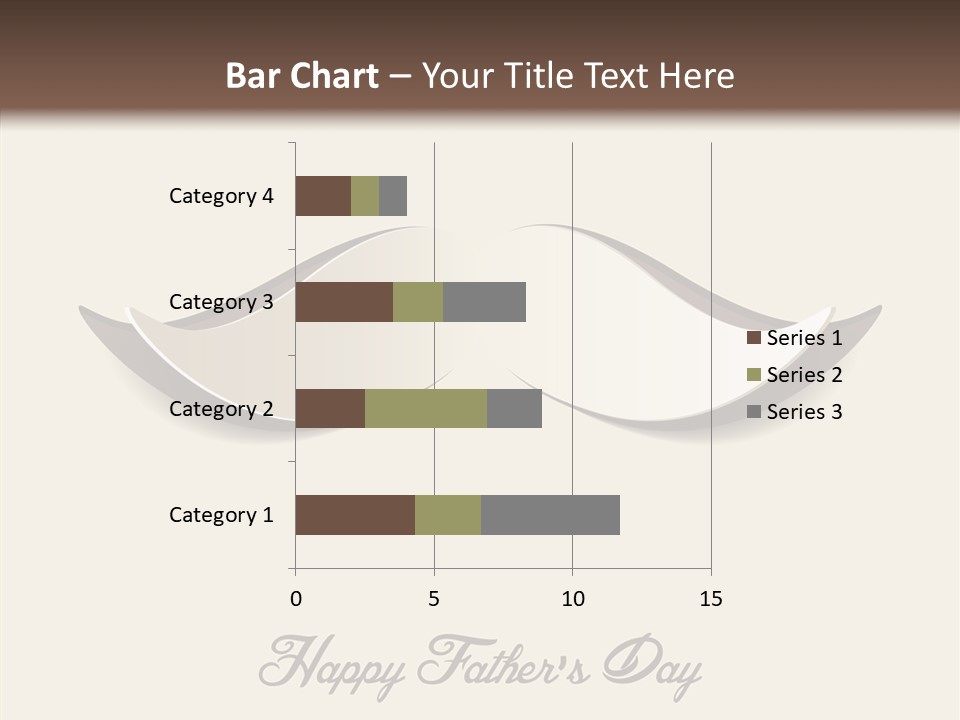 Bar Chart – Your Title Text Here

Category 4
Category 3
Category 2
Category 1

0
5
10
15

Series 1
Series 2
Series 3

Happy Father's Day